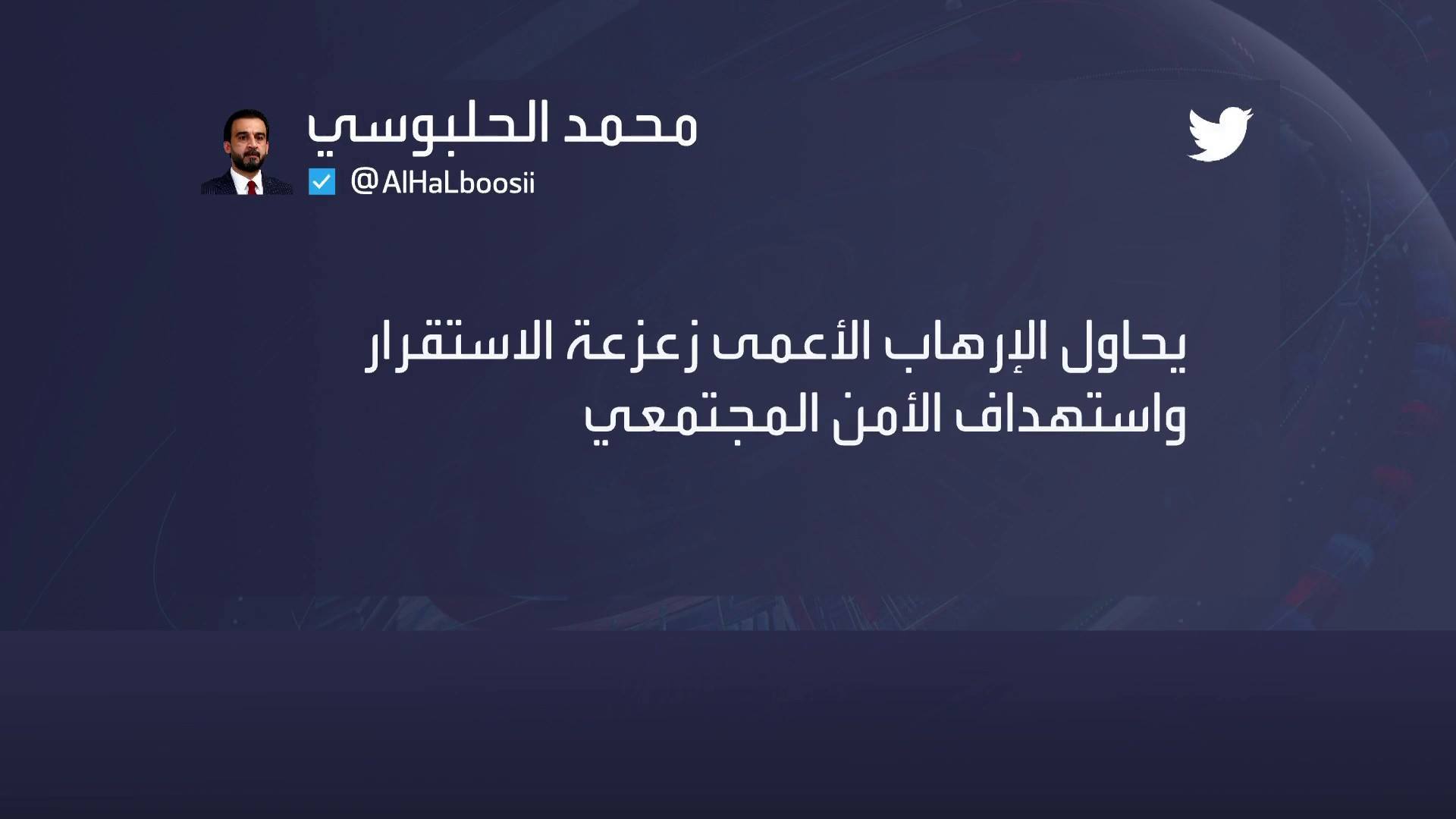 محمد الحلبوسي
@AlHaLboosii

يحاول الإرهاب الأعمى زعزعة الاستقرار واستهداف الأمن المجتمعي